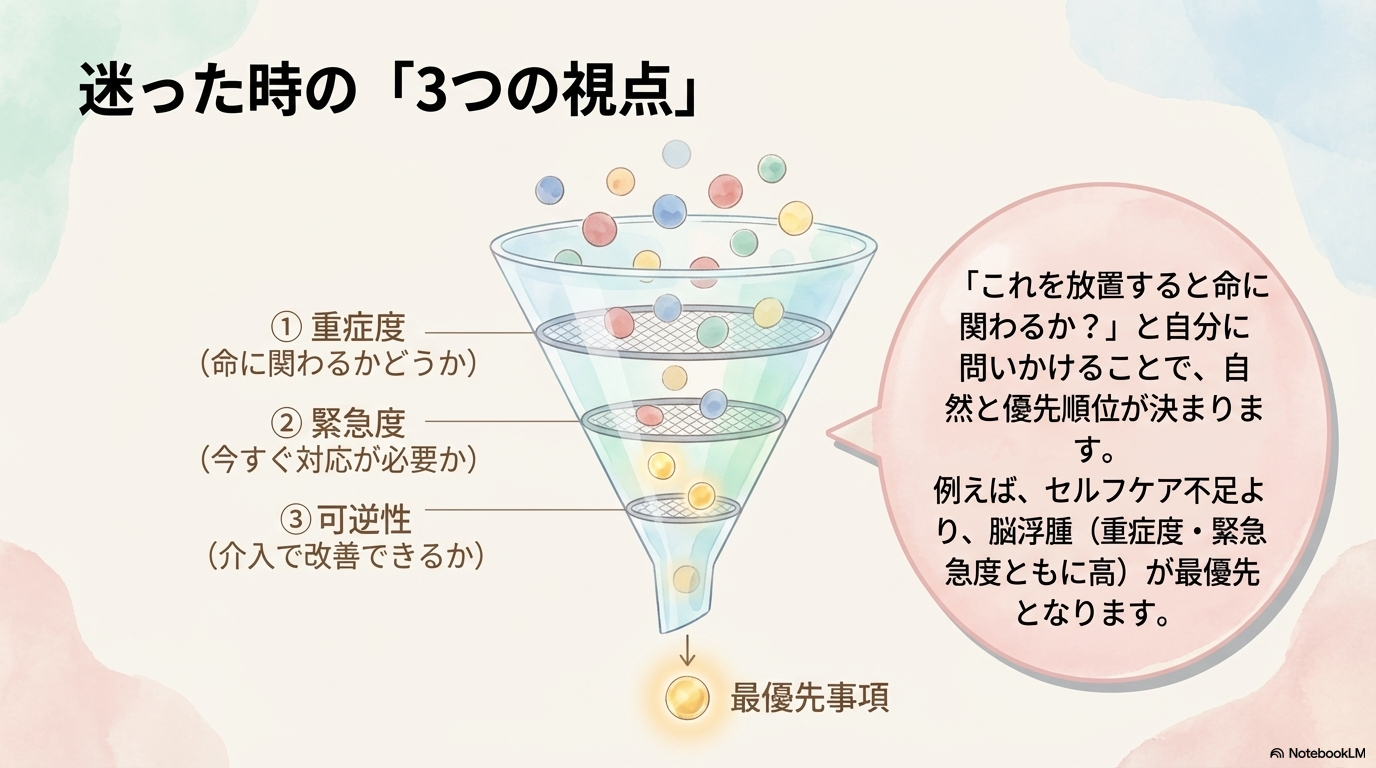 迷った時の「3つの視点」

① 重症度
（命に関わるかどうか）

② 緊急度
（今すぐ対応が必要か）

③ 可逆性
（介入で改善できるか）

最優先事項

「これを放置すると命に関わるか？」と自分に問いかけることで、自然と優先順位が決まります。
例えば、セルフケア不足より、脳浮腫（重症度・緊急急度ともに高）が最優先となります。

NotebookLM